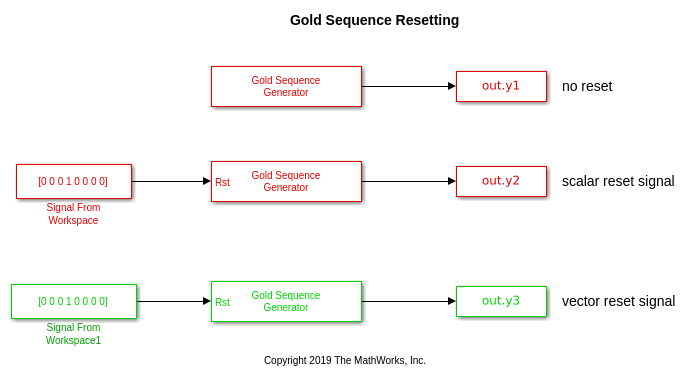 Gold Sequence Resetting

Gold Sequence Generator

out.y1

no reset

[0 0 0 1 0 0 0 0]

Signal From Workspace

Rst

Gold Sequence Generator

out.y2

scalar reset signal

[0 0 0 1 0 0 0 0]

Signal From Workspace1

Rst

Gold Sequence Generator

out.y3

vector reset signal

Copyright 2019 The MathWorks, Inc.